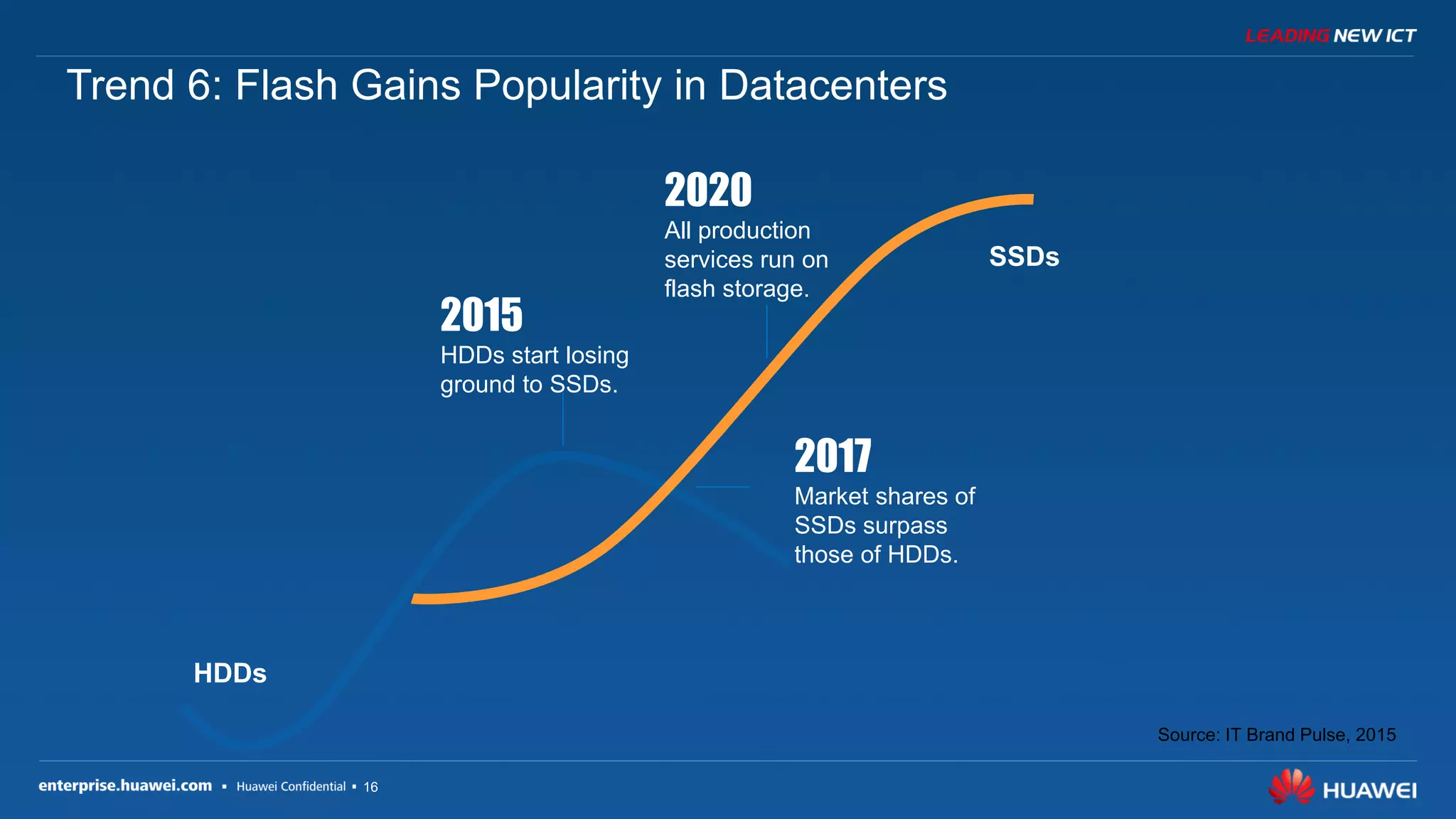 LEADING NEW ICT

Trend 6: Flash Gains Popularity in Datacenters

2020
All production services run on flash storage.

SSDs

2015
HDDs start losing ground to SSDs.

2017
Market shares of SSDs surpass those of HDDs.

HDDs

Source: IT Brand Pulse, 2015

enterprise.huawei.com ▪ Huawei Confidential ▪ 16

HUAWEI